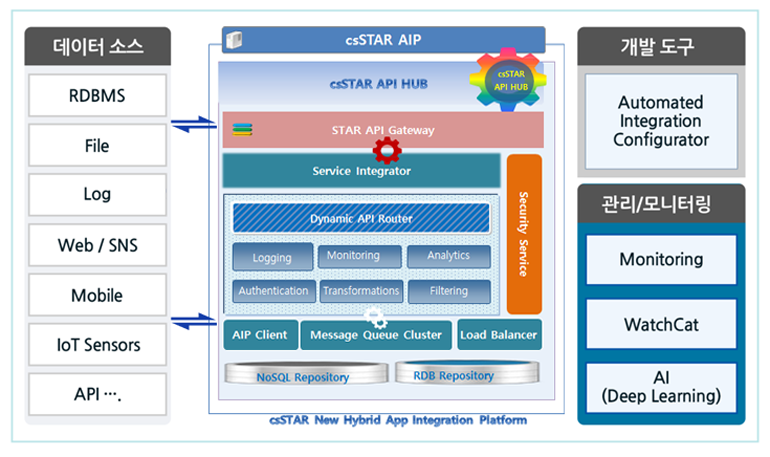 데이터 소스

RDBMS

File

Log

Web / SNS

Mobile

IoT Sensors

API ….

csSTAR AIP

csSTAR API HUB

csSTAR API HUB

STAR API Gateway

Service Integrator

Security Service

Dynamic API Router

Logging

Monitoring

Analytics

Authentication

Transformations

Filtering

AIP Client

Message Queue Cluster

Load Balancer

NoSQL Repository

RDB Repository

csSTAR New Hybrid App Integration Platform

개발 도구

Automated Integration Configurator

관리/모니터링

Monitoring

WatchCat

AI (Deep Learning)